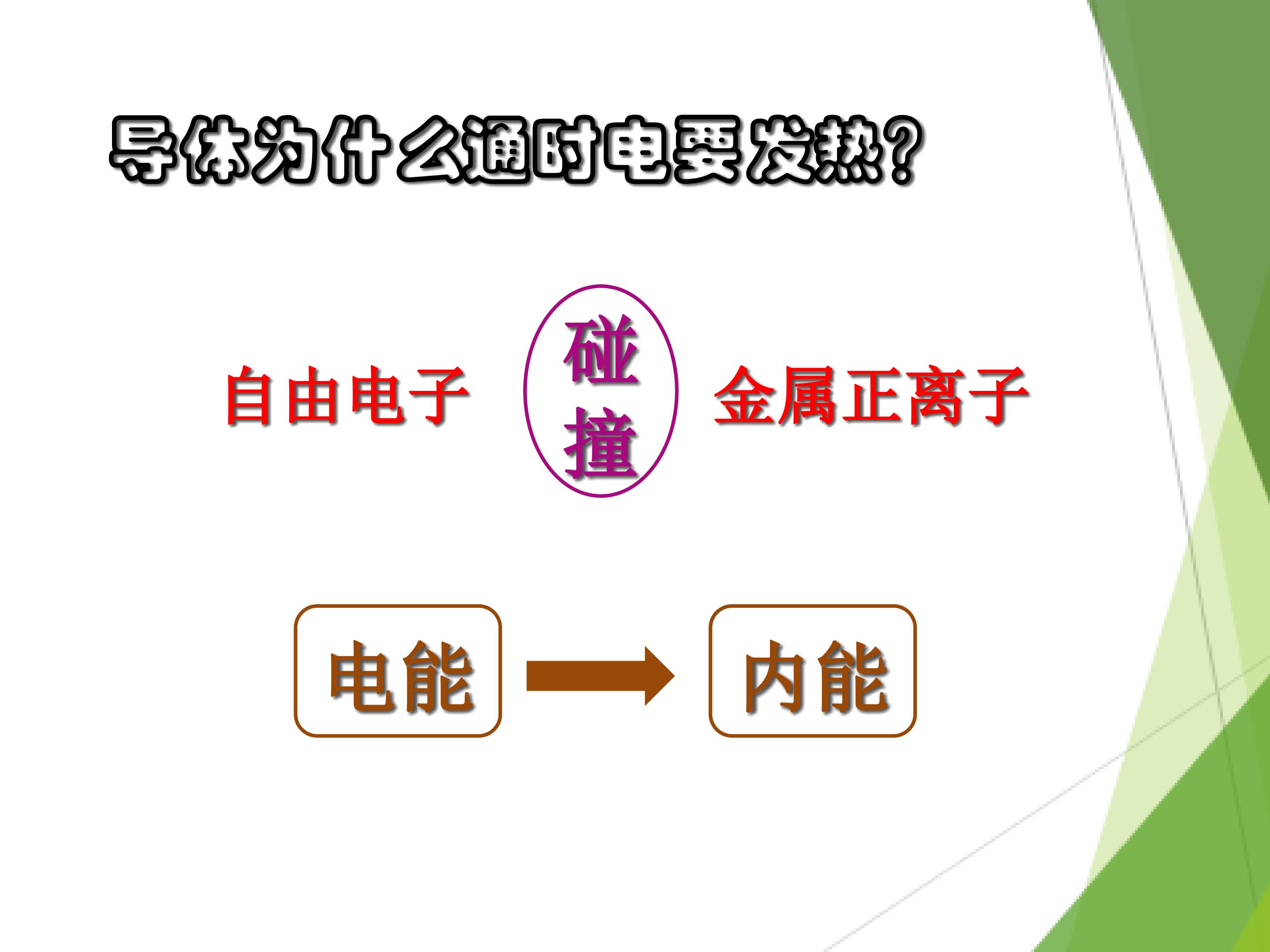 导体为什么通时电要发热?

自由电子

碰撞

金属正离子

电能

内能